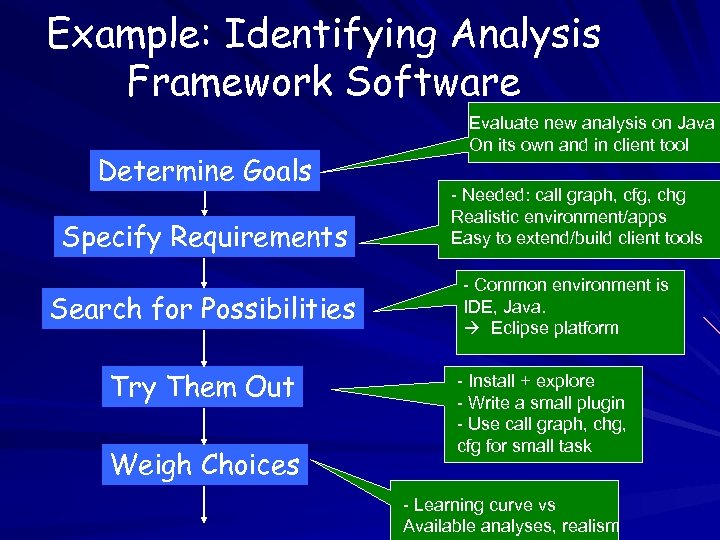 Example: Identifying Analysis Framework Software

Determine Goals

Evaluate new analysis on Java
On its own and in client tool

Specify Requirements

- Needed: call graph, cfg, chg
Realistic environment/apps
Easy to extend/build client tools

Search for Possibilities

- Common environment is IDE, Java.
→ Eclipse platform

Try Them Out

- Install + explore
- Write a small plugin
- Use call graph, chg, cfg for small task

Weigh Choices

- Learning curve vs
Available analyses, realism